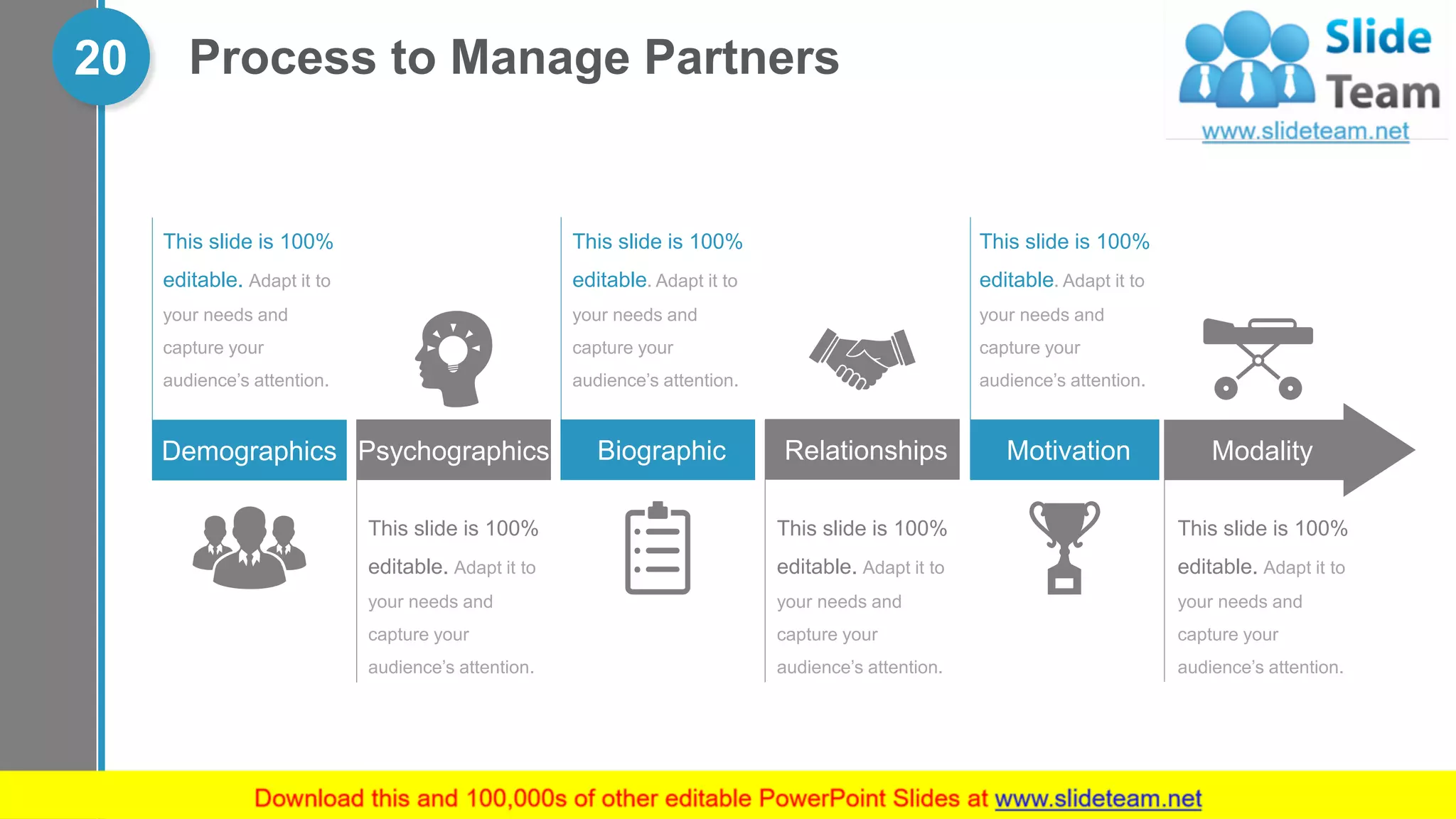 20

Process to Manage Partners

Slide Team
www.slideteam.net

This slide is 100% editable. Adapt it to your needs and capture your audience's attention.

This slide is 100% editable. Adapt it to your needs and capture your audience's attention.

This slide is 100% editable. Adapt it to your needs and capture your audience's attention.

Demographics

Psychographics

Biographic

Relationships

Motivation

Modality

This slide is 100% editable. Adapt it to your needs and capture your audience's attention.

This slide is 100% editable. Adapt it to your needs and capture your audience's attention.

This slide is 100% editable. Adapt it to your needs and capture your audience's attention.

Download this and 100,000s of other editable PowerPoint Slides at www.slideteam.net